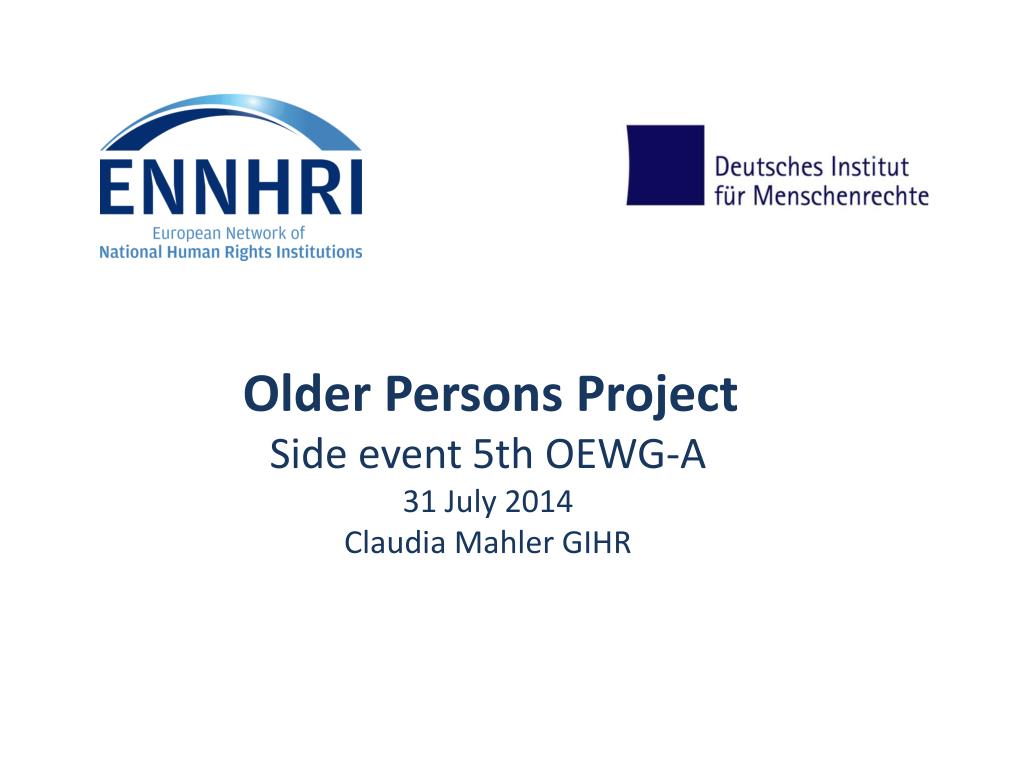 ENNHRI
European Network of
National Human Rights Institutions

Deutsches Institut
für Menschenrechte

Older Persons Project
Side event 5th OEWG-A
31 July 2014
Claudia Mahler GIHR